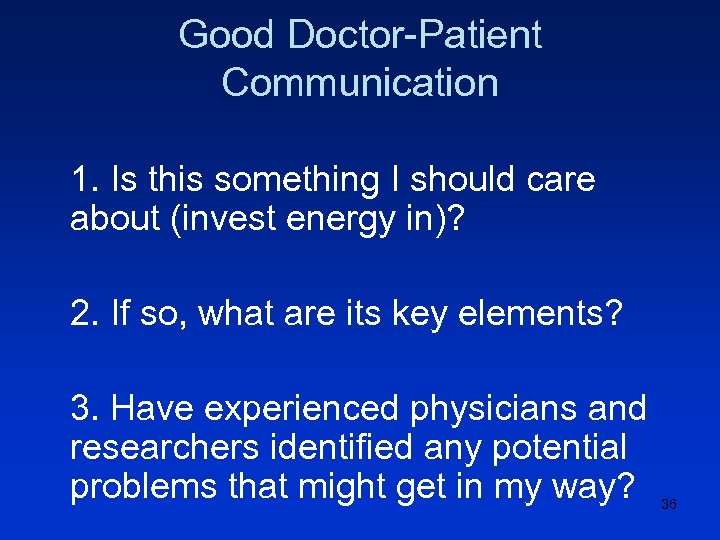 Good Doctor-Patient Communication

1. Is this something I should care about (invest energy in)?

2. If so, what are its key elements?

3. Have experienced physicians and researchers identified any potential problems that might get in my way?

36